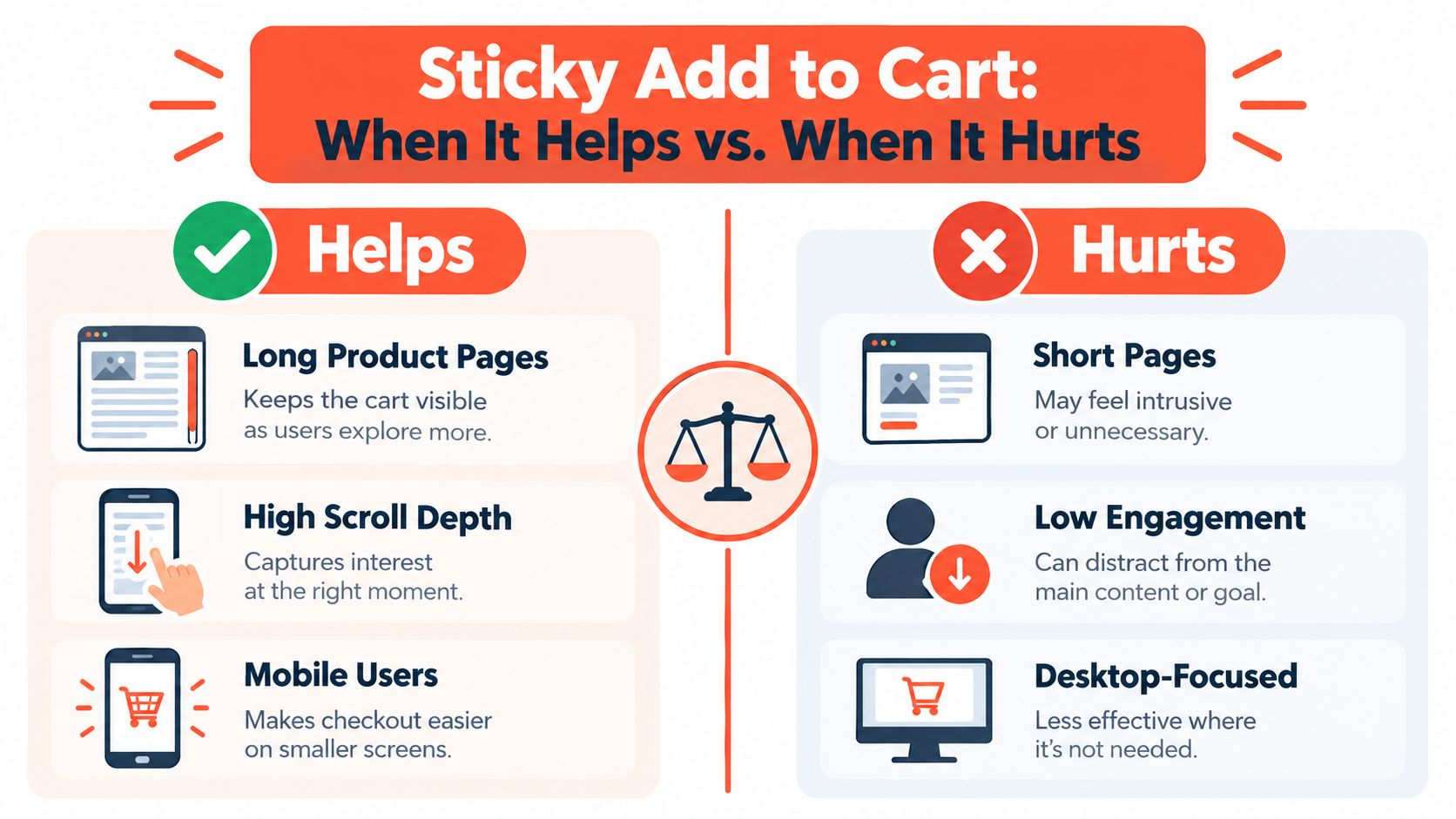 Sticky Add to Cart:
When It Helps vs. When It Hurts

Helps

Long Product Pages
Keeps the cart visible as users explore more.

High Scroll Depth
Captures interest at the right moment.

Mobile Users
Makes checkout easier on smaller screens.

Hurts

Short Pages
May feel intrusive or unnecessary.

Low Engagement
Can distract from the main content or goal.

Desktop-Focused
Less effective where it's not needed.